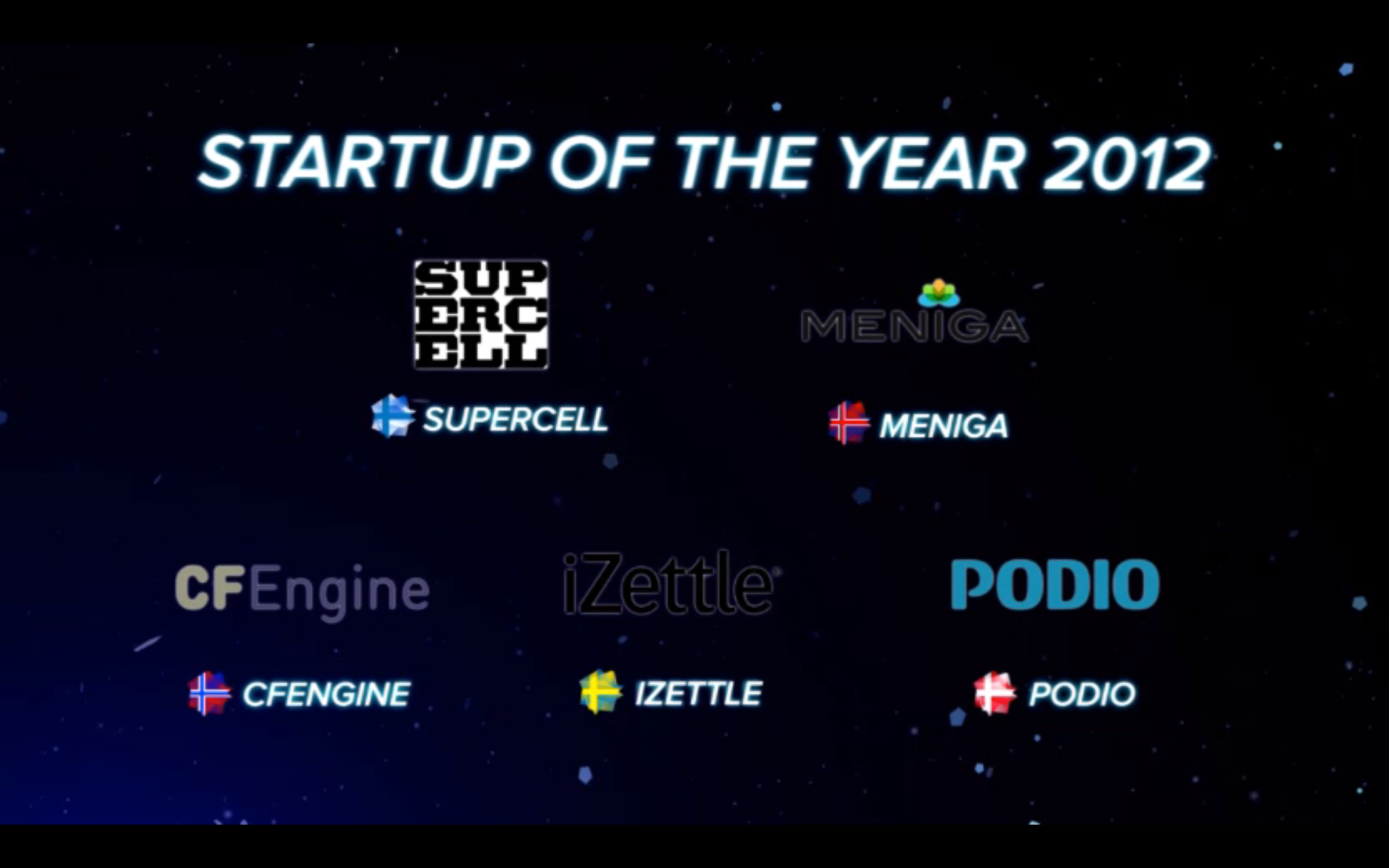 STARTUP OF THE YEAR 2012

SUP
ERC
ELL

SUPERCELL

MENIGA

MENIGA

CFEngine

CFENGINE

iZettle

IZETTLE

PODIO

PODIO